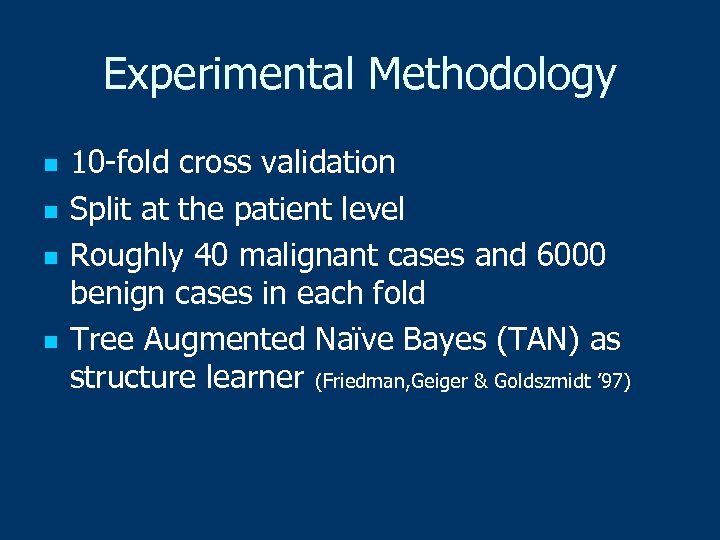 Experimental Methodology

- 10-fold cross validation
- Split at the patient level
- Roughly 40 malignant cases and 6000 benign cases in each fold
- Tree Augmented Naïve Bayes (TAN) as structure learner (Friedman,Geiger & Goldszmidt '97)